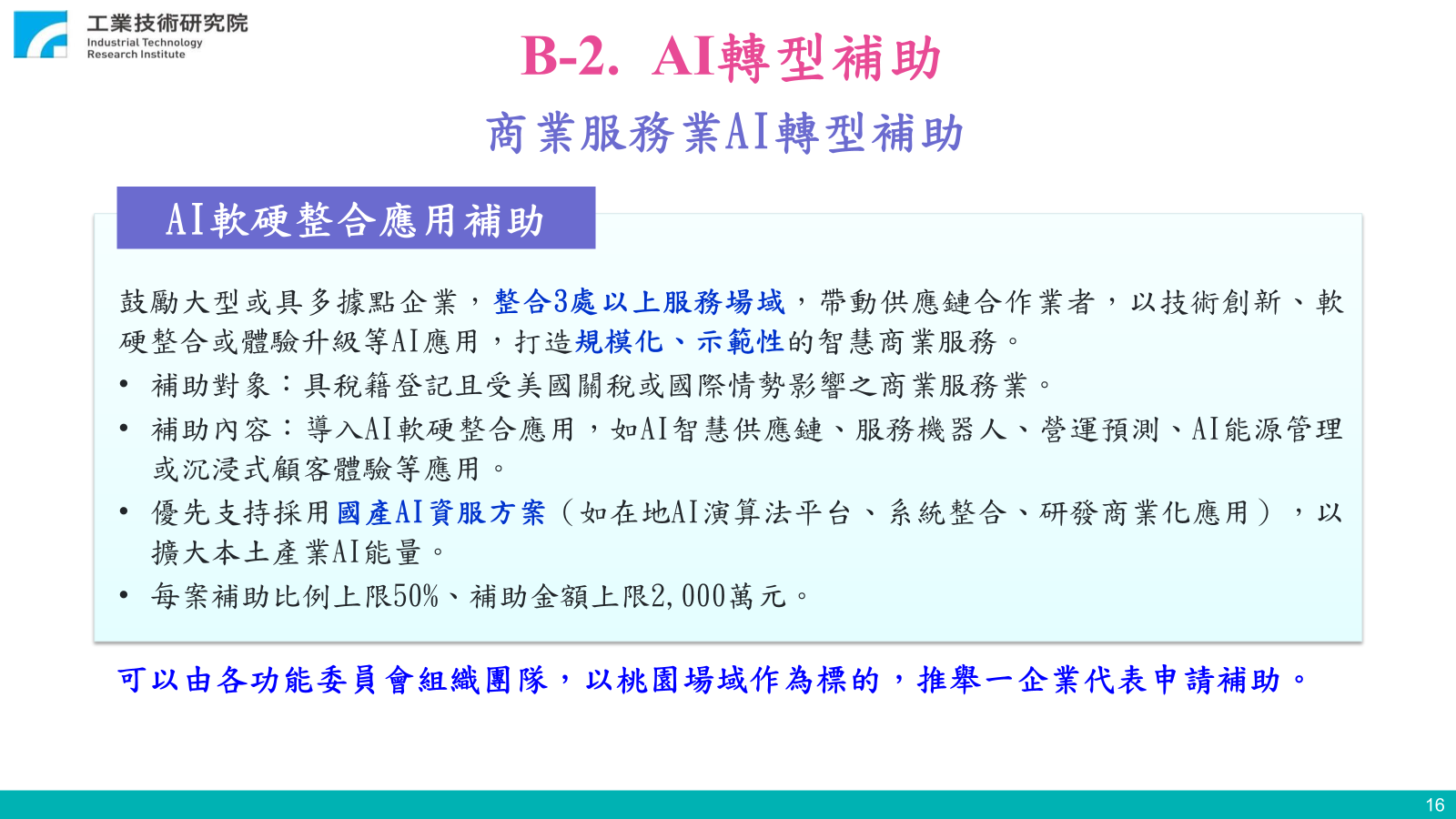 工業技術研究院
Industrial Technology Research Institute

B-2. AI轉型補助

商業服務業AI轉型補助

AI軟硬整合應用補助

鼓勵大型或具多據點企業，整合3處以上服務場域，帶動供應鏈合作業者，以技術創新、軟硬整合或體驗升級等AI應用，打造規模化、示範性的智慧商業服務。

• 補助對象：具稅籍登記且受美國關稅或國際情勢影響之商業服務業。
• 補助內容：導入AI軟硬整合應用，如AI智慧供應鏈、服務機器人、營運預測、AI能源管理或沉浸式顧客體驗等應用。
• 優先支持採用國產AI資服方案（如在地AI演算法平台、系統整合、研發商業化應用），以擴大本土產業AI能量。
• 每案補助比例上限50%、補助金額上限2,000萬元。

可以由各功能委員會組織團隊，以桃園場域作為標的，推舉一企業代表申請補助。

16